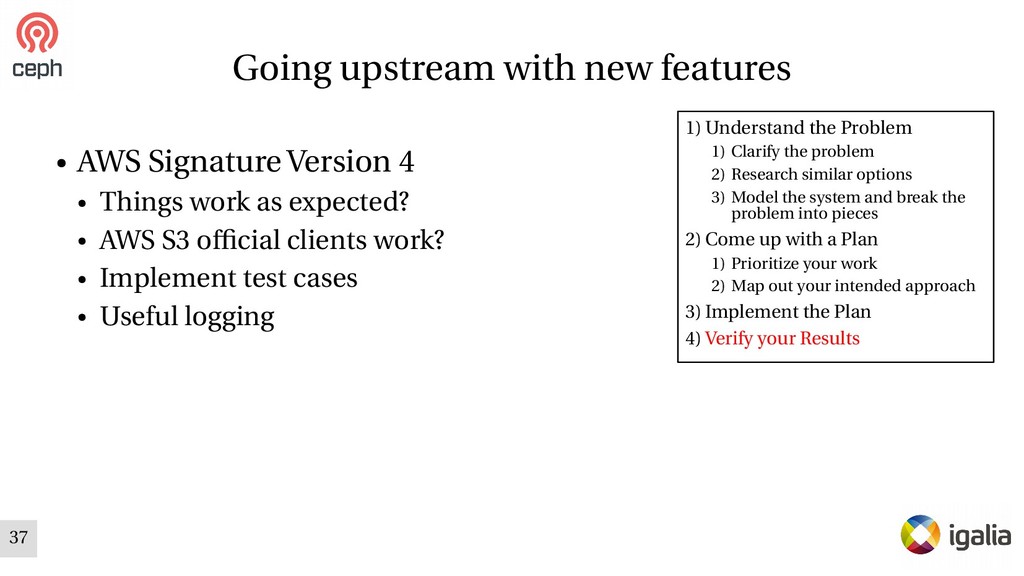 ceph

Going upstream with new features

• AWS Signature Version 4
  • Things work as expected?
  • AWS S3 official clients work?
  • Implement test cases
  • Useful logging

1) Understand the Problem
1) Clarify the problem
2) Research similar options
3) Model the system and break the problem into pieces
2) Come up with a Plan
1) Prioritize your work
2) Map out your intended approach
3) Implement the Plan
4) Verify your Results

37

igalia